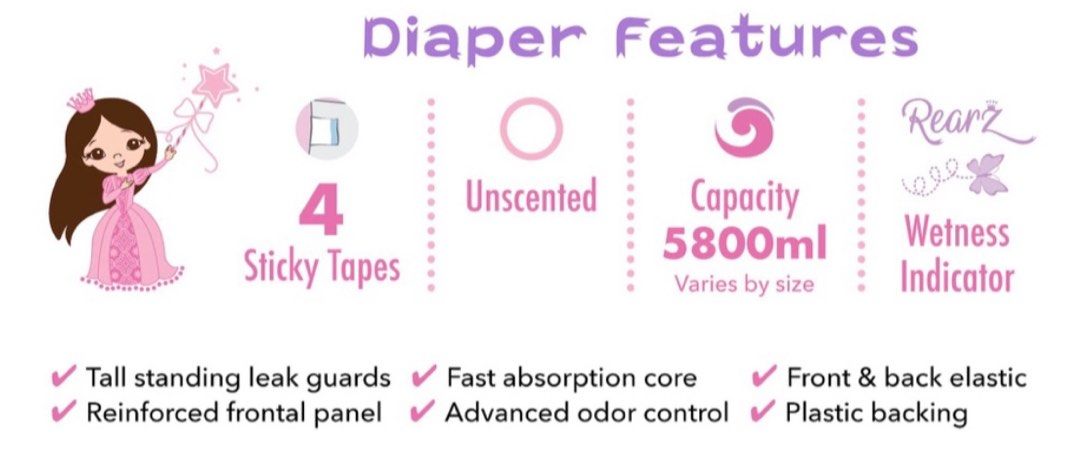 Diaper Features

4
Sticky Tapes

Unscented

Capacity
5800ml
Varies by size

Rearz
Wetness Indicator

✔ Tall standing leak guards
✔ Reinforced frontal panel
✔ Fast absorption core
✔ Advanced odor control
✔ Front & back elastic
✔ Plastic backing